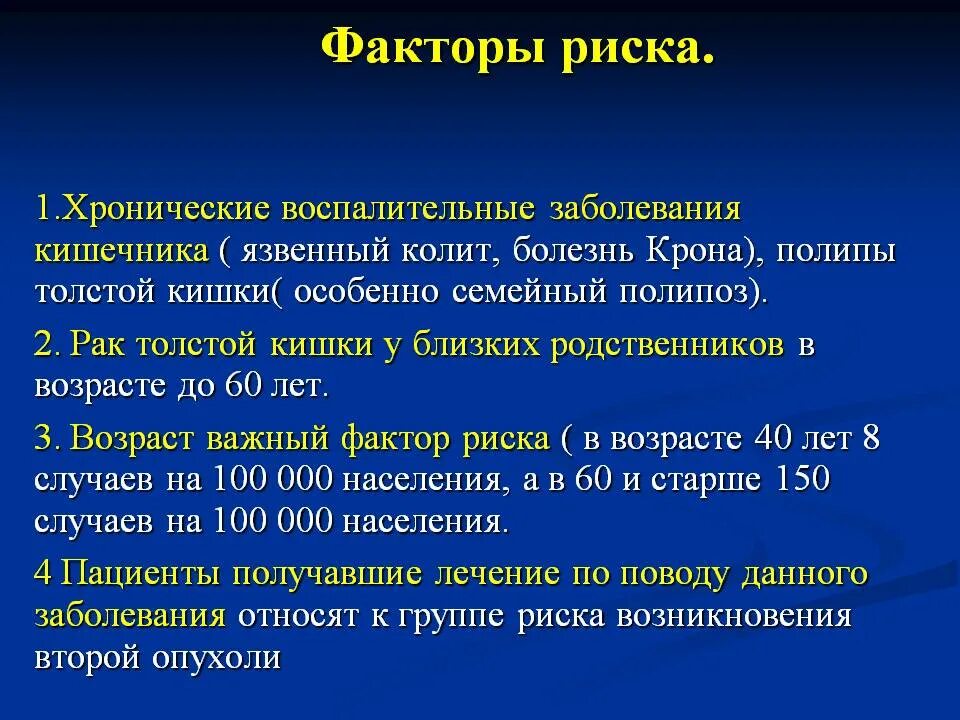 Факторы риска.

1.Хронические воспалительные заболевания кишечника ( язвенный колит, болезнь Крона), полипы толстой кишки( особенно семейный полипоз).

2. Рак толстой кишки у близких родственников в возрасте до 60 лет.

3. Возраст важный фактор риска ( в возрасте 40 лет 8 случаев на 100 000 населения, а в 60 и старше 150 случаев на 100 000 населения.

4 Пациенты получавшие лечение по поводу данного заболевания относят к группе риска возникновения второй опухоли